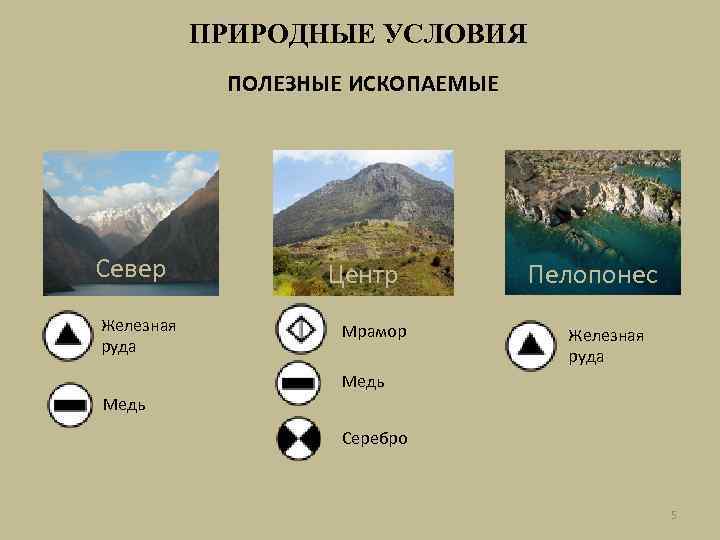 ПРИРОДНЫЕ УСЛОВИЯ

ПОЛЕЗНЫЕ ИСКОПАЕМЫЕ

Север

Железная руда

Медь

Центр

Мрамор

Медь

Серебро

Пелопонес

Железная руда

5